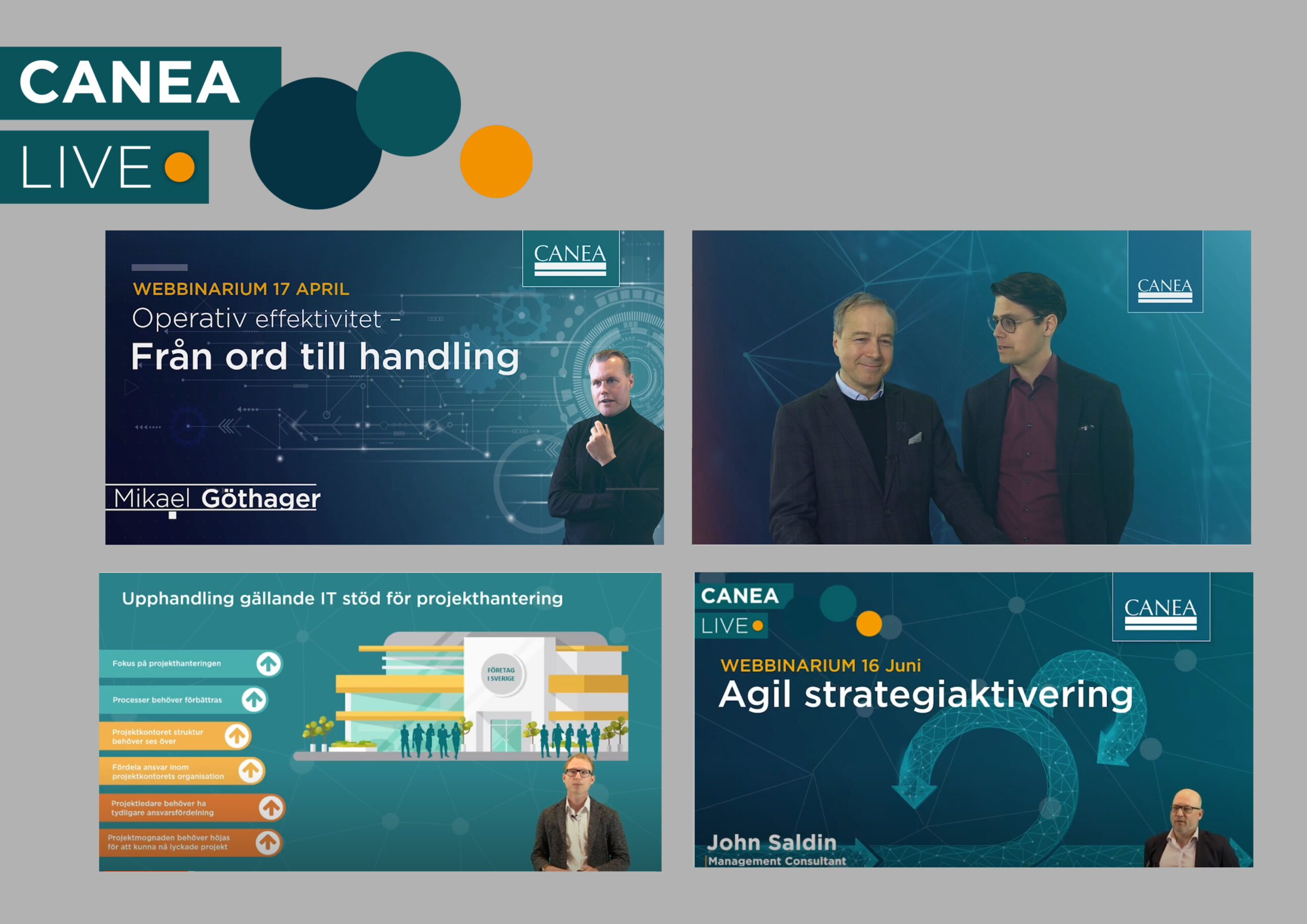 CANEA
LIVE

CANEA
WEBBINARIUM 17 APRIL
Operativ effektivitet –
Från ord till handling
Mikael Göthager

CANEA

Upphandling gällande IT stöd för projekthantering
Fokus på projekthanteringen
Processer behöver förbättras
Projektkontoret struktur behöver ses över
Fördela ansvar inom projektkontorets organisation
Projektledare behöver ha tydligare ansvarsfördelning
Projektmognaden behöver höjas för att kunna nå lyckade projekt
FÖRETAG I SVERIGE

CANEA
LIVE
CANEA
WEBBINARIUM 16 Juni
Agil strategiaktivering
John Saldin
Management Consultant